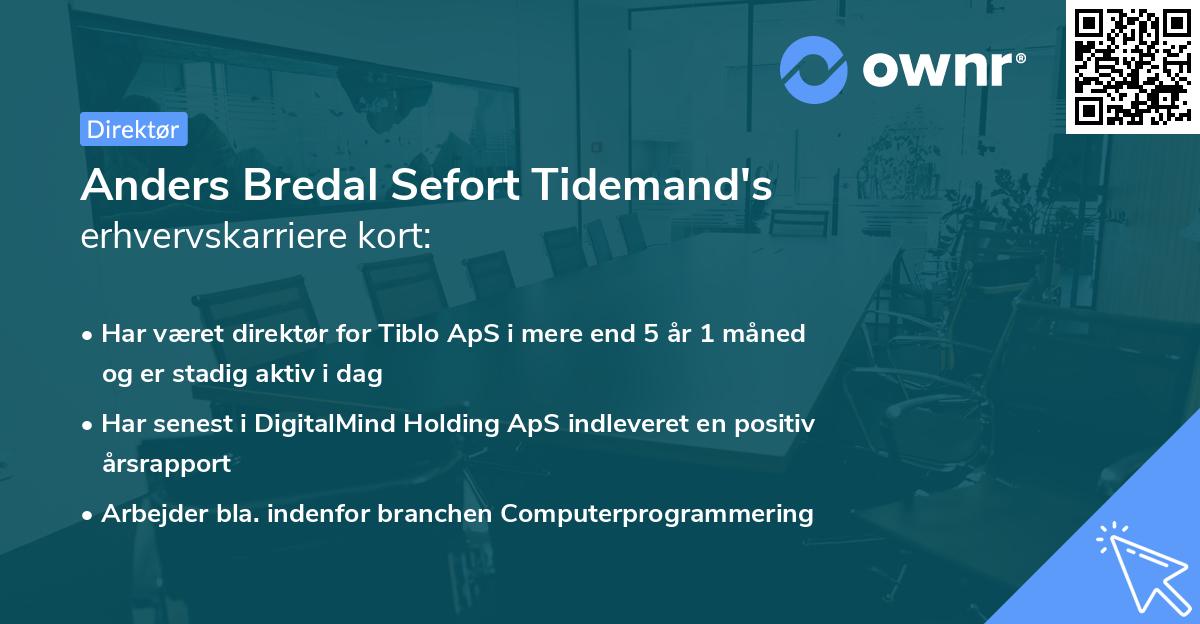 ownr®

Direktør

Anders Bredal Sefort Tidemand's erhvervskarriere kort:

• Har været direktør for Tiblo ApS i mere end 5 år 1 måned og er stadig aktiv i dag
• Har senest i DigitalMind Holding ApS indleveret en positiv årsrapport
• Arbejder bla. indenfor branchen Computerprogrammering